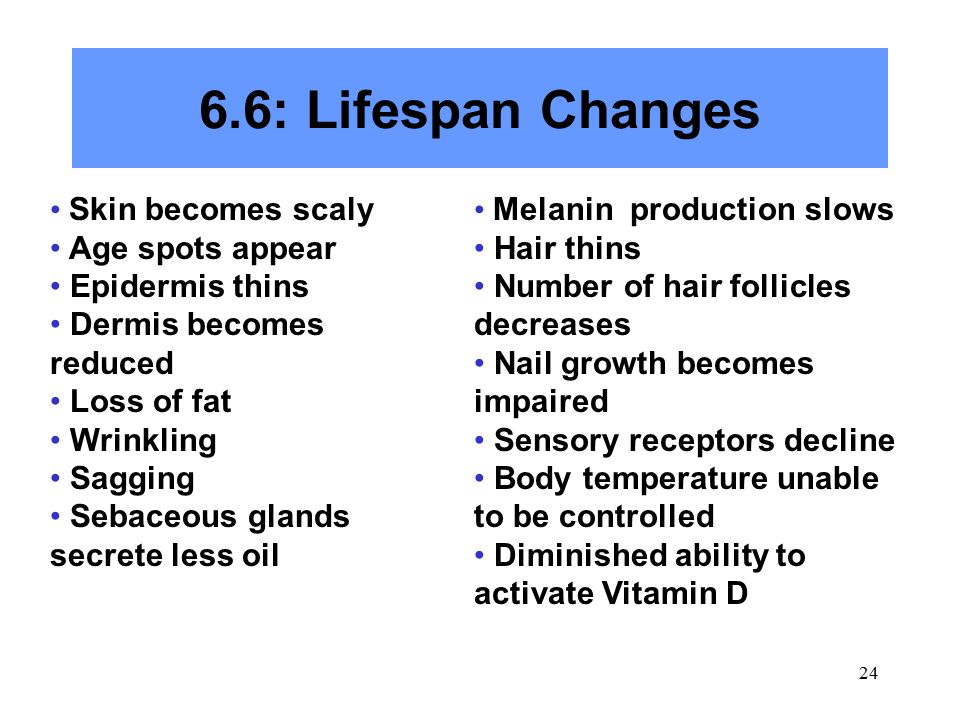 6.6: Lifespan Changes

• Skin becomes scaly
• Age spots appear
• Epidermis thins
• Dermis becomes reduced
• Loss of fat
• Wrinkling
• Sagging
• Sebaceous glands secrete less oil

• Melanin production slows
• Hair thins
• Number of hair follicles decreases
• Nail growth becomes impaired
• Sensory receptors decline
• Body temperature unable to be controlled
• Diminished ability to activate Vitamin D

24